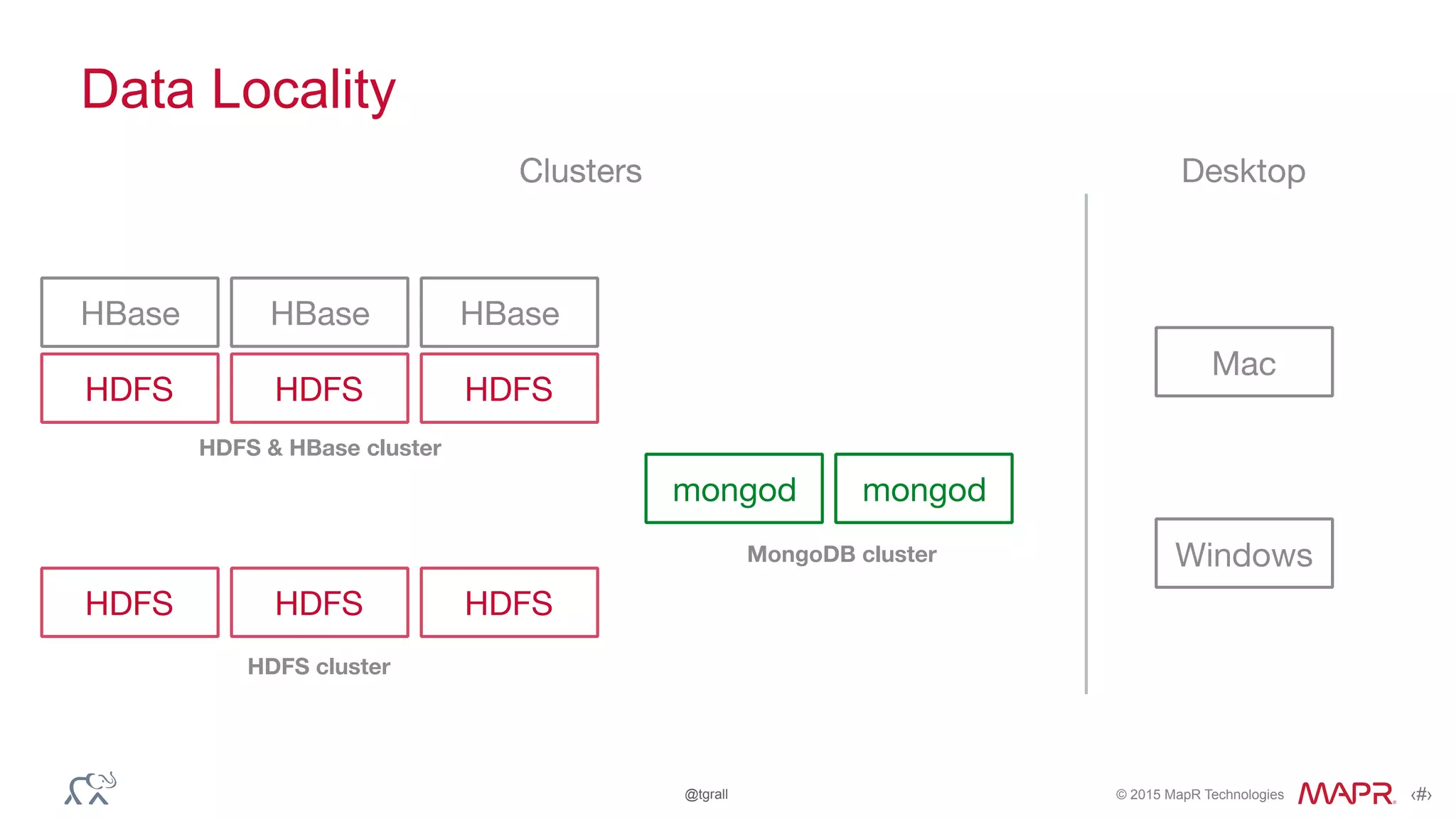 Data Locality

Clusters

Desktop

HBase HBase HBase

HDFS HDFS HDFS

HDFS & HBase cluster

mongod mongod

MongoDB cluster

HDFS HDFS HDFS

HDFS cluster

Mac

Windows

@tgrall

© 2015 MapR Technologies MAPR ‹#›